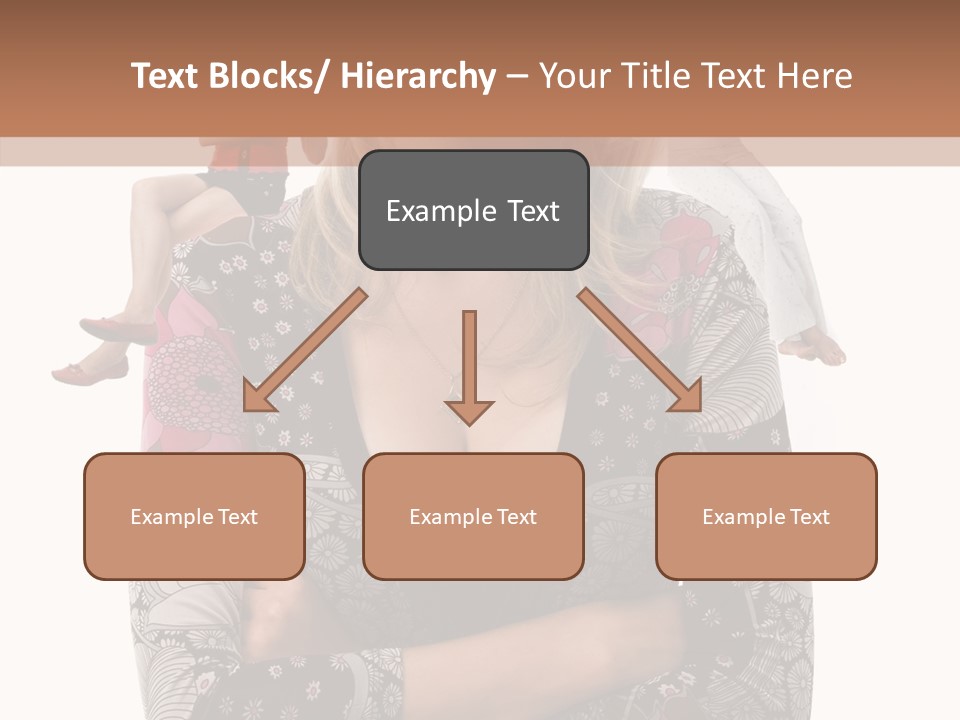 Text Blocks/ Hierarchy – Your Title Text Here

Example Text

Example Text

Example Text

Example Text